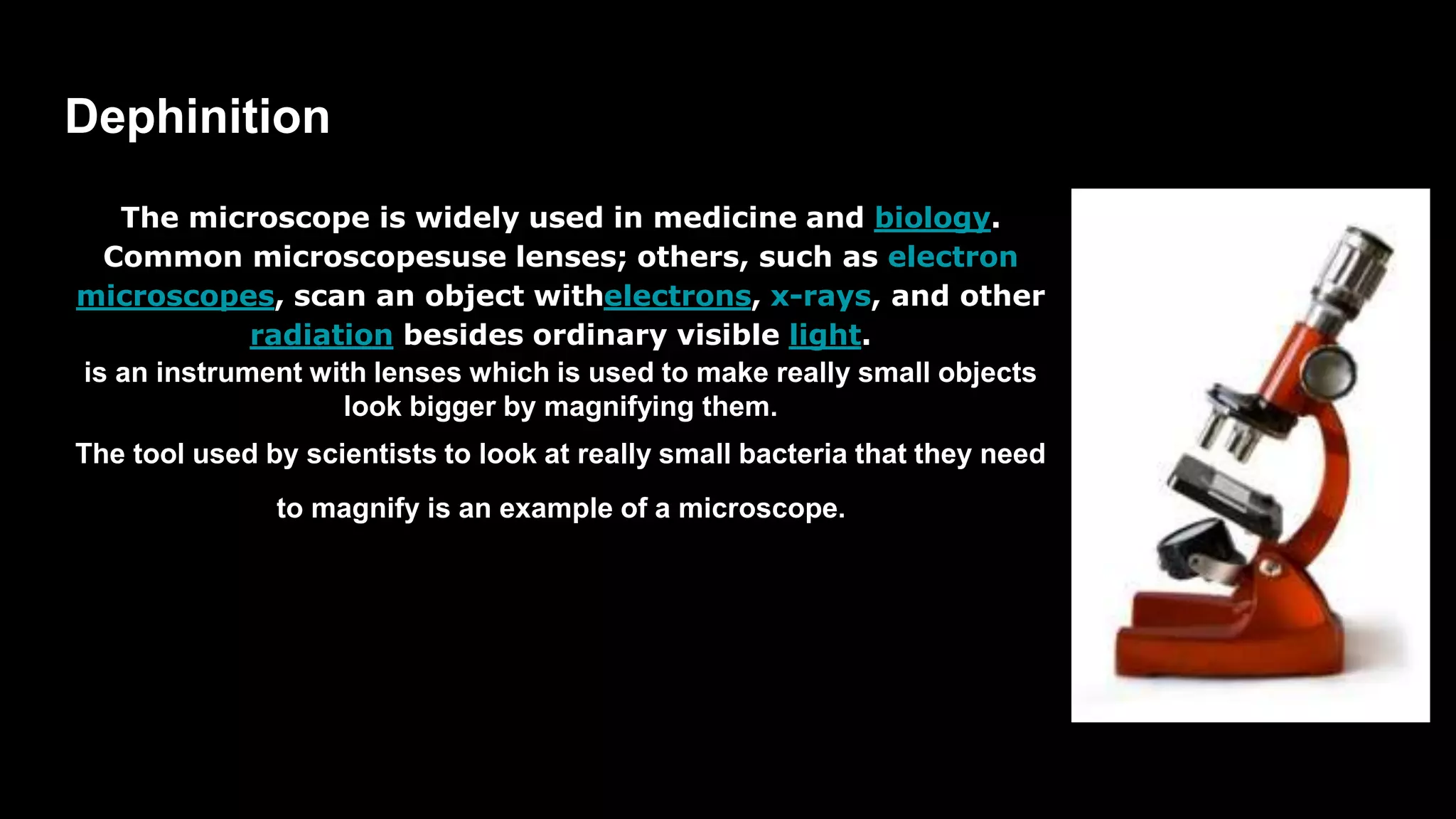 Dephinition

The microscope is widely used in medicine and biology. Common microscopesuse lenses; others, such as electron microscopes, scan an object withelectrons, x-rays, and other radiation besides ordinary visible light.

is an instrument with lenses which is used to make really small objects look bigger by magnifying them.

The tool used by scientists to look at really small bacteria that they need to magnify is an example of a microscope.